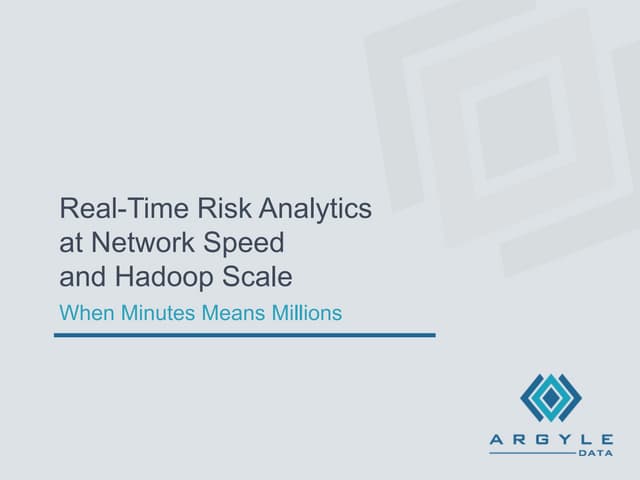 Real-Time Risk Analytics at Network Speed and Hadoop Scale

When Minutes Means Millions

ARGYLE
DATA